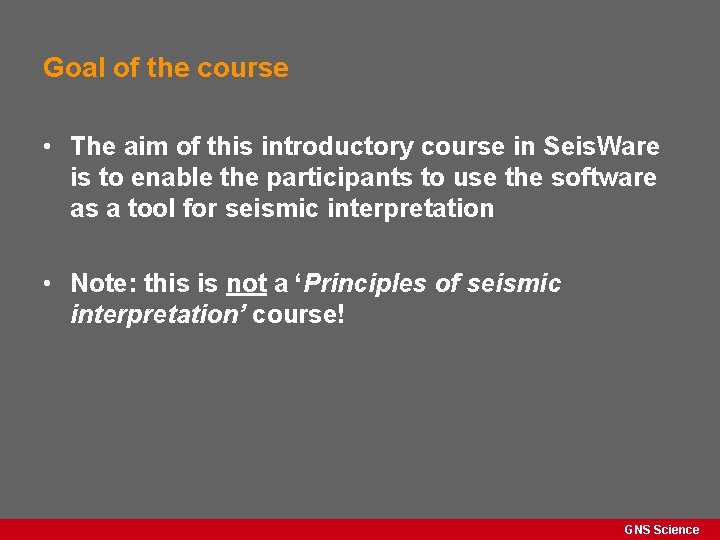 Goal of the course

• The aim of this introductory course in SeisWare is to enable the participants to use the software as a tool for seismic interpretation

• Note: this is not a 'Principles of seismic interpretation' course!

GNS Science